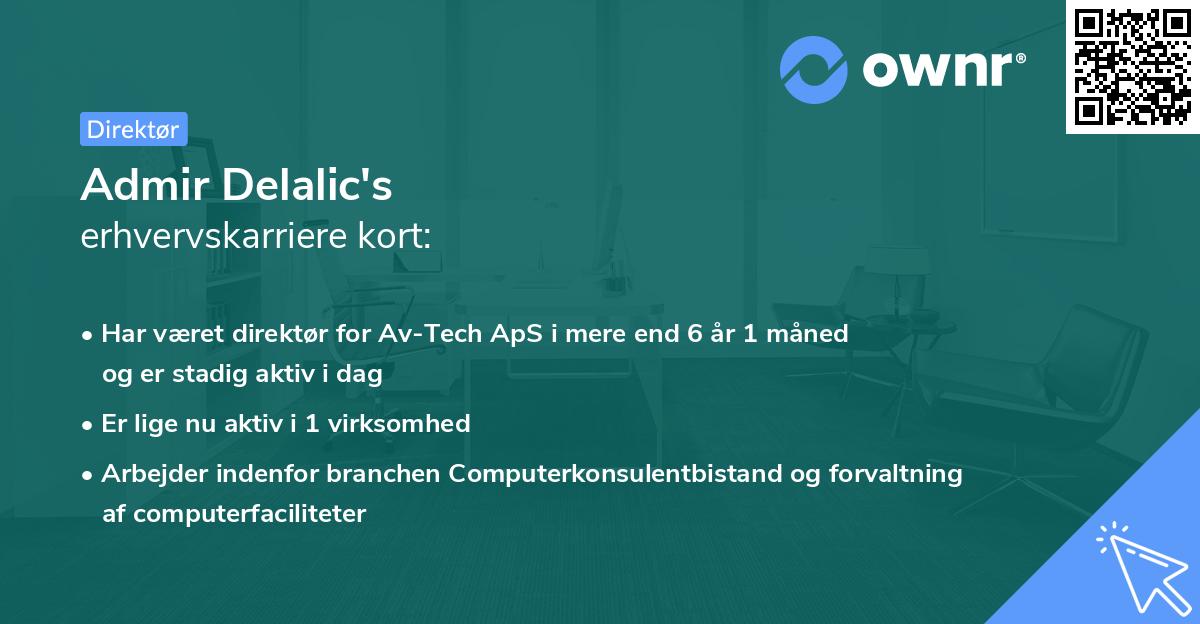 ownr®

Direktør

Admir Delalic's
erhvervskarriere kort:

• Har været direktør for Av-Tech ApS i mere end 6 år 1 måned og er stadig aktiv i dag

• Er lige nu aktiv i 1 virksomhed

• Arbejder indenfor branchen Computerkonsulentbistand og forvaltning af computerfaciliteter